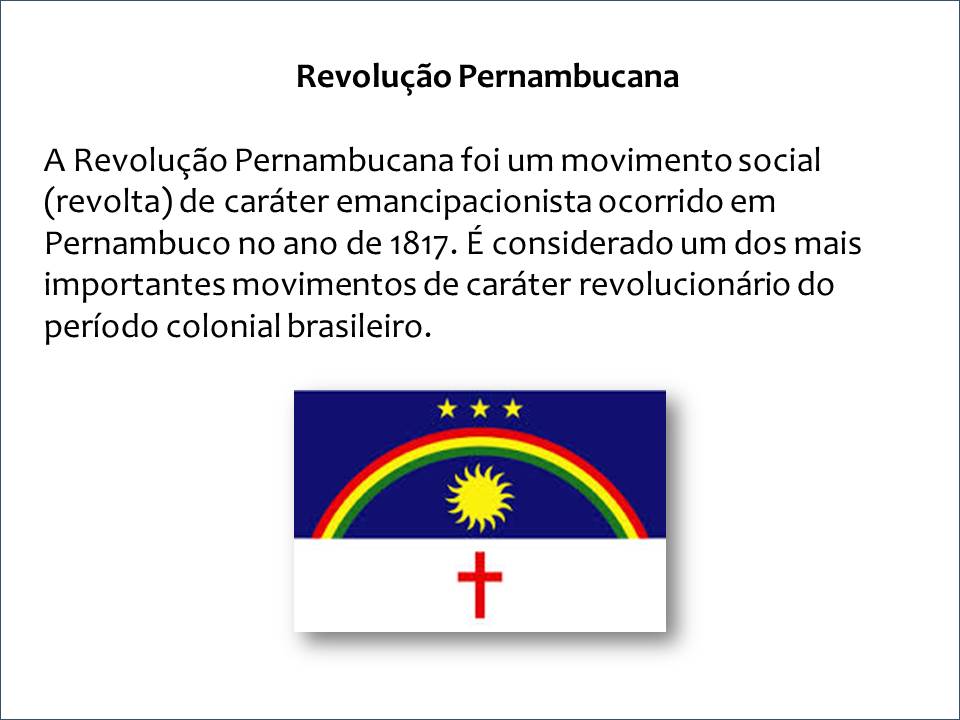 Revolução Pernambucana

A Revolução Pernambucana foi um movimento social (revolta) de caráter emancipacionista ocorrido em Pernambuco no ano de 1817. É considerado um dos mais importantes movimentos de caráter revolucionário do período colonial brasileiro.